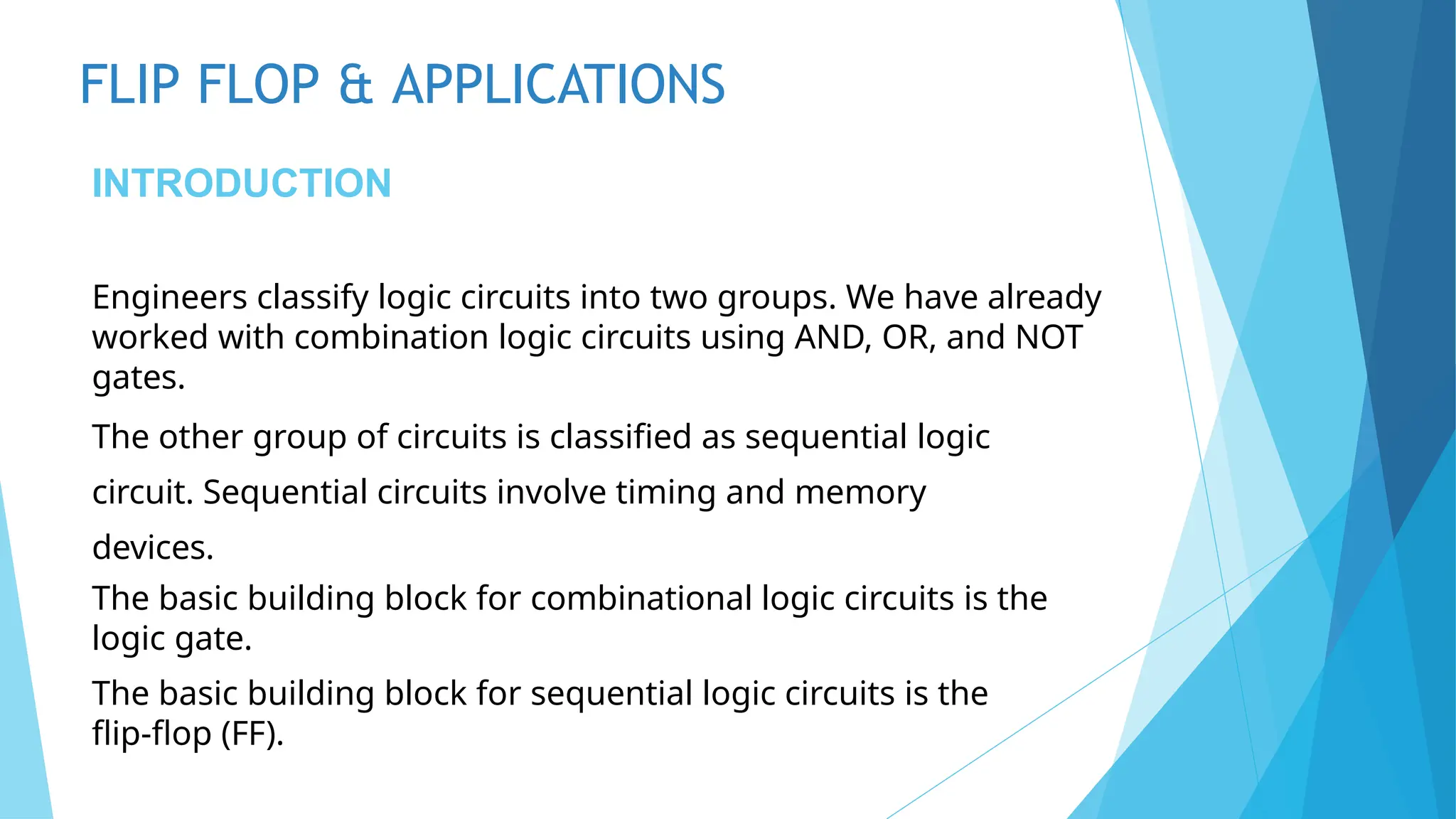 FLIP FLOP & APPLICATIONS

INTRODUCTION

Engineers classify logic circuits into two groups. We have already worked with combination logic circuits using AND, OR, and NOT gates.

The other group of circuits is classified as sequential logic circuit. Sequential circuits involve timing and memory devices.

The basic building block for combinational logic circuits is the logic gate.

The basic building block for sequential logic circuits is the flip-flop (FF).